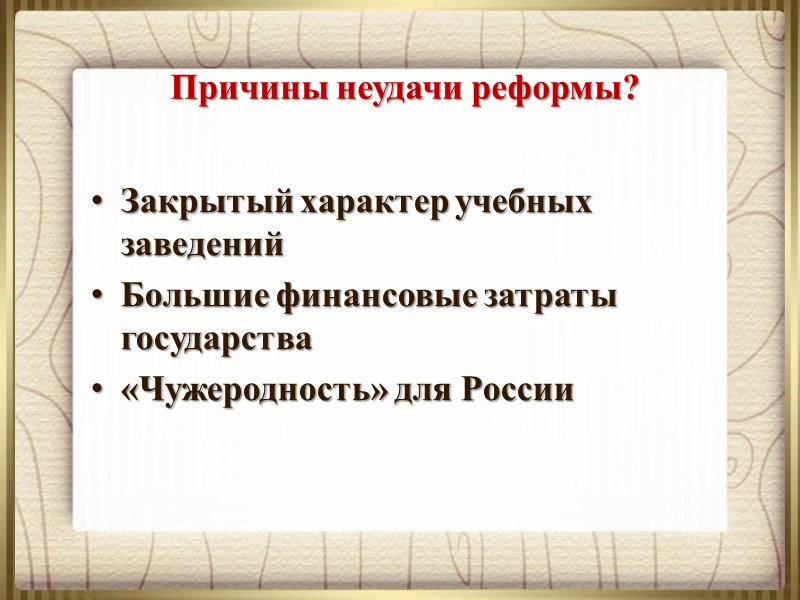 Причины неудачи реформы?

• Закрытый характер учебных заведений
• Большие финансовые затраты государства
• «Чужеродность» для России